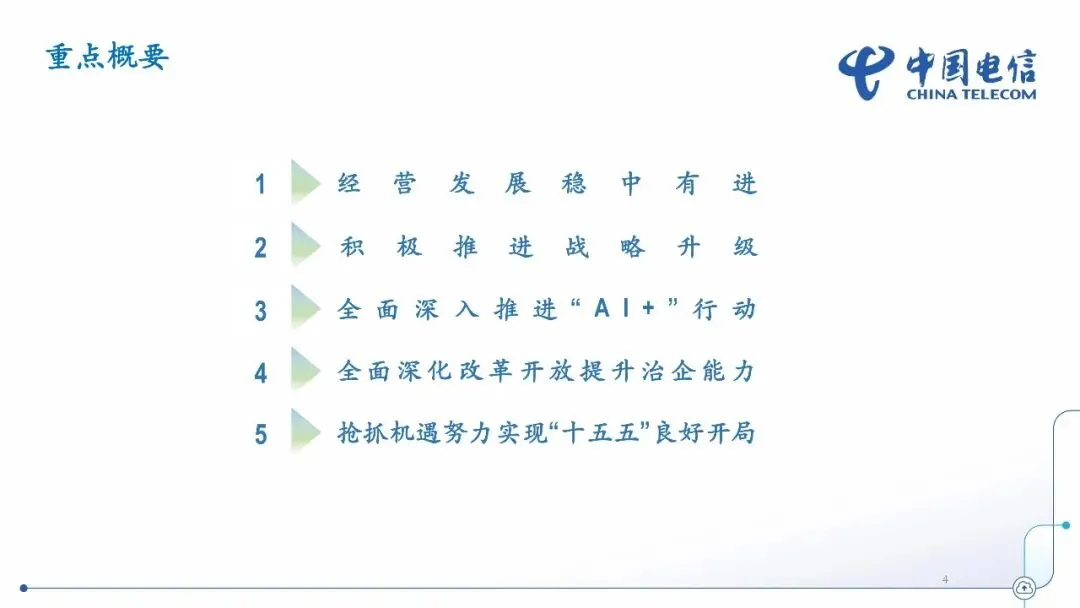 重点概要

中国电信
CHINA TELECOM

1 经营发展稳中有进

2 积极推进战略升级

3 全面深入推进“AI+”行动

4 全面深化改革开放提升治企能力

5 抢抓机遇努力实现“十五五”良好开局

4